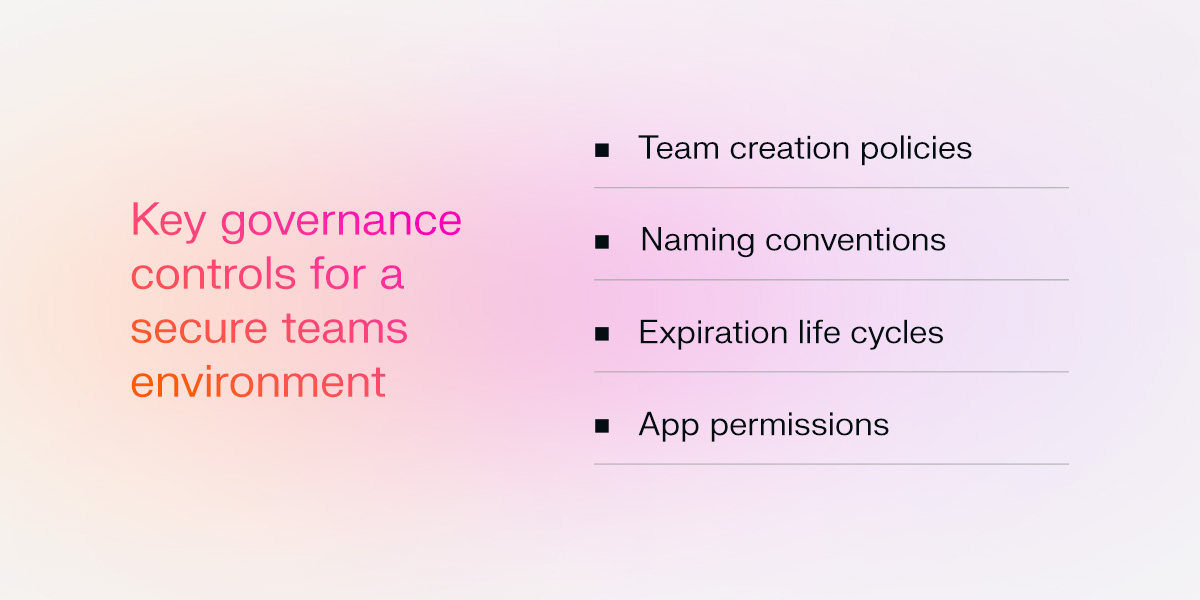 Key governance controls for a secure teams environment

• Team creation policies
• Naming conventions
• Expiration life cycles
• App permissions